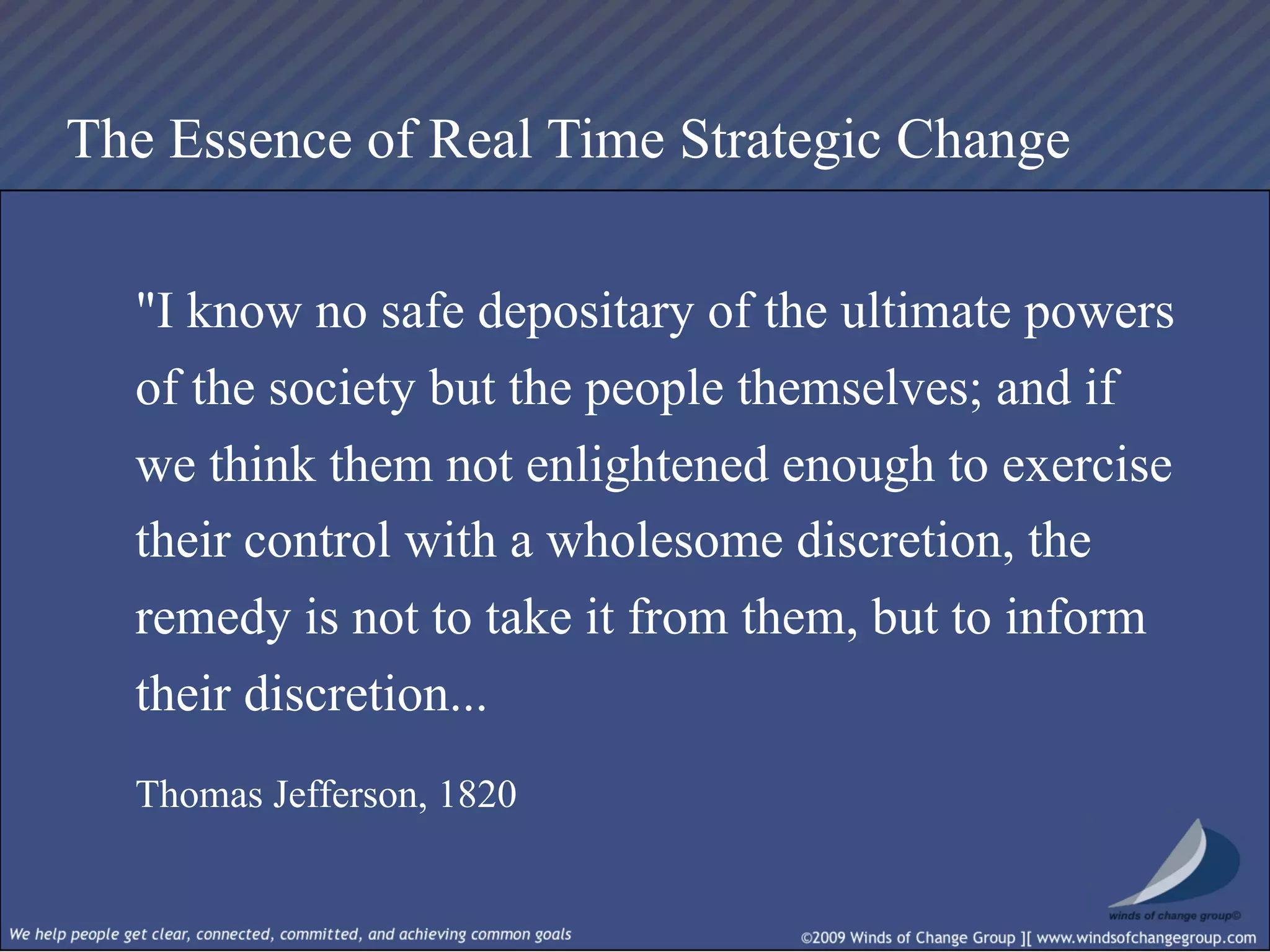 The Essence of Real Time Strategic Change

"I know no safe depositary of the ultimate powers of the society but the people themselves; and if we think them not enlightened enough to exercise their control with a wholesome discretion, the remedy is not to take it from them, but to inform their discretion...

Thomas Jefferson, 1820

winds of change group©

We help people get clear, connected, committed, and achieving common goals

©2009 Winds of Change Group ][ www.windsofchangegroup.com